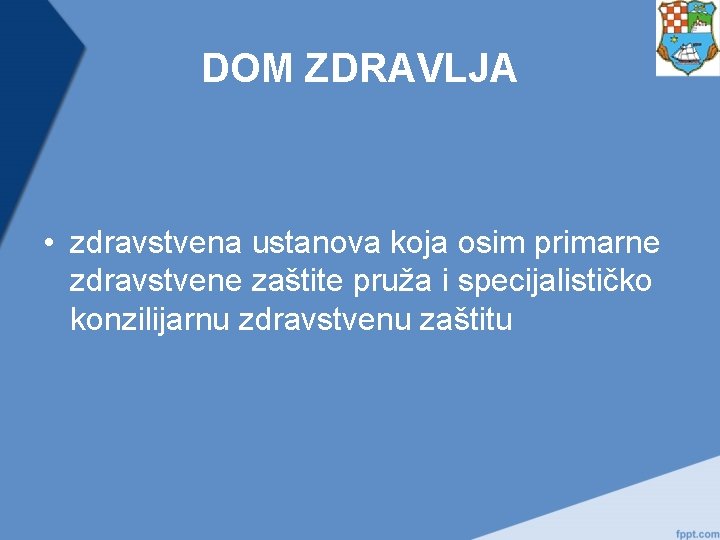 DOM ZDRAVLJA

• zdravstvena ustanova koja osim primarne zdravstvene zaštite pruža i specijalističko konzilijarnu zdravstvenu zaštitu

fppt.com